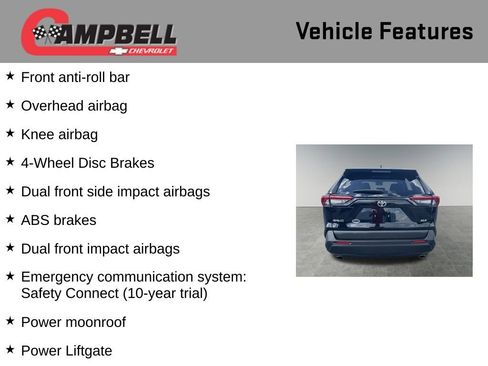 CAMPBELL
CHEVROLET

Vehicle Features

★ Front anti-roll bar

★ Overhead airbag

★ Knee airbag

★ 4-Wheel Disc Brakes

★ Dual front side impact airbags

★ ABS brakes

★ Dual front impact airbags

★ Emergency communication system: Safety Connect (10-year trial)

★ Power moonroof

★ Power Liftgate